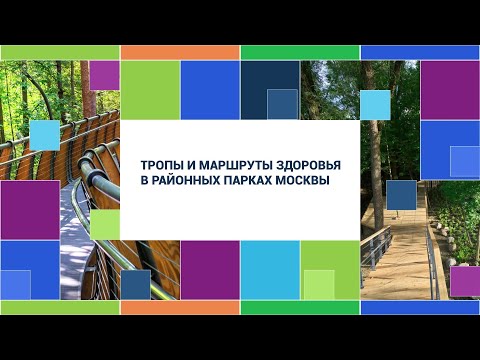 ТРОПЫ И МАРШРУТЫ ЗДОРОВЬЯ
В РАЙОННЫХ ПАРКАХ МОСКВЫ